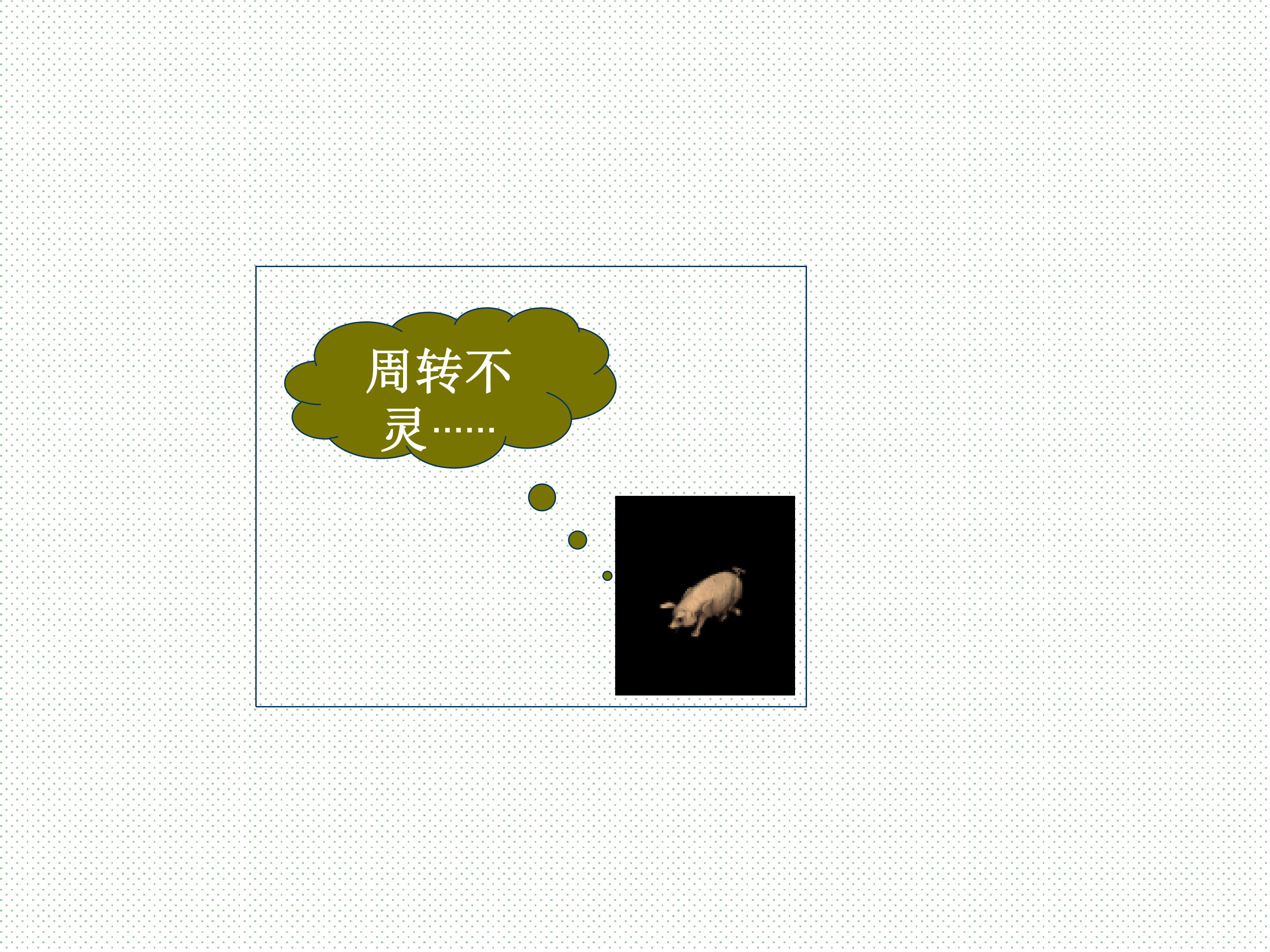 周转不灵……